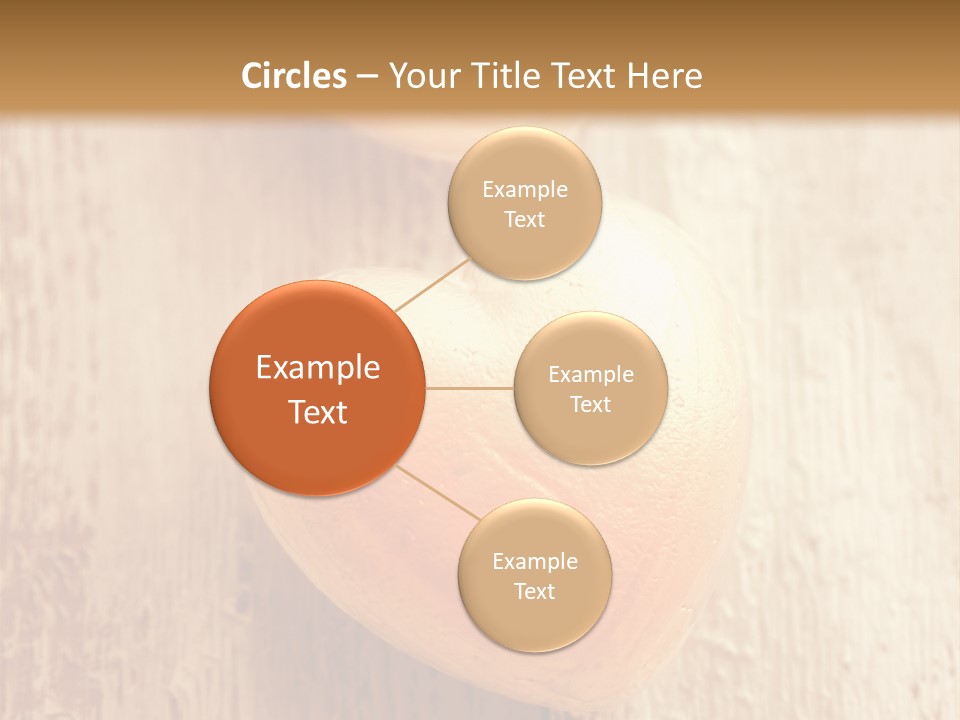 Circles – Your Title Text Here

Example Text

Example Text

Example Text

Example Text